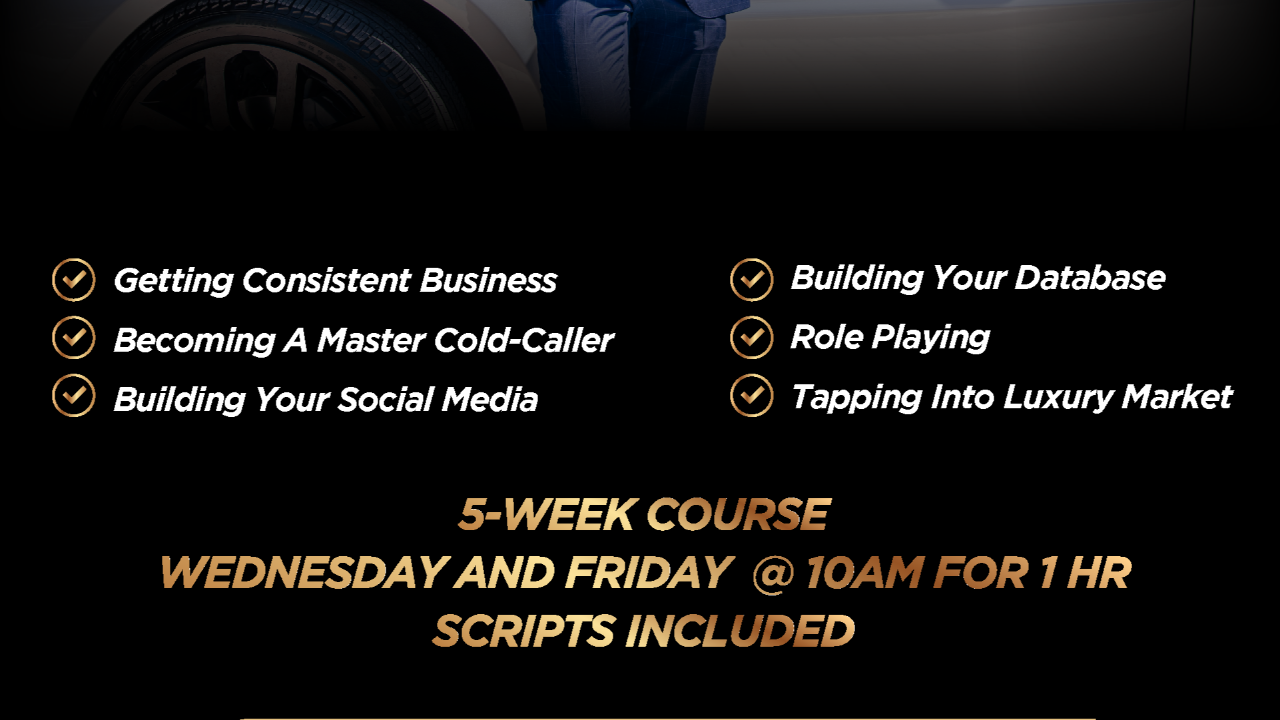 Getting Consistent Business
Becoming A Master Cold-Caller
Building Your Social Media

Building Your Database
Role Playing
Tapping Into Luxury Market

5-WEEK COURSE
WEDNESDAY AND FRIDAY @ 10AM FOR 1 HR
SCRIPTS INCLUDED